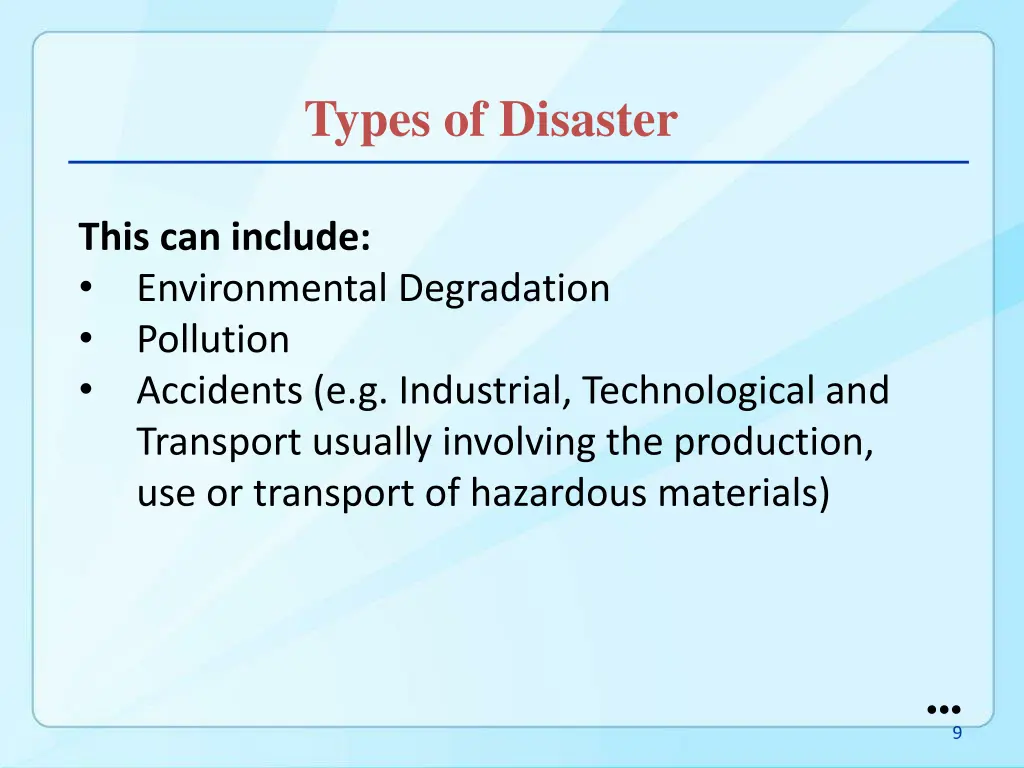 Types of Disaster

This can include:
• Environmental Degradation
• Pollution
• Accidents (e.g. Industrial, Technological and Transport usually involving the production, use or transport of hazardous materials)

9